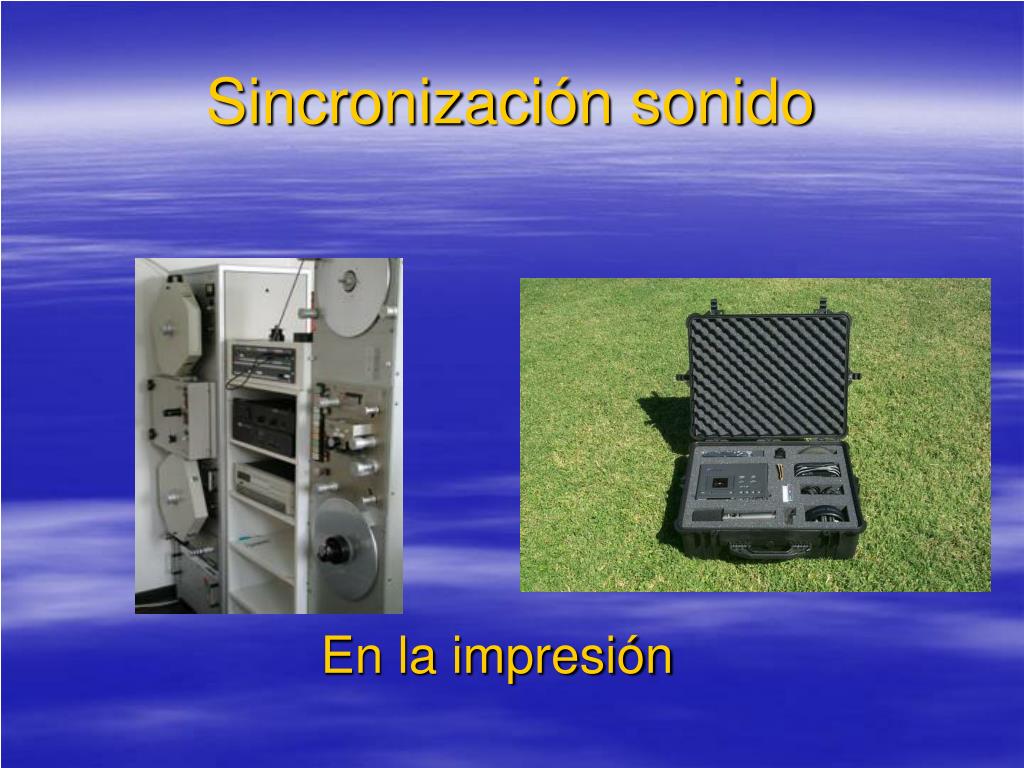 Sincronización sonido

En la impresión